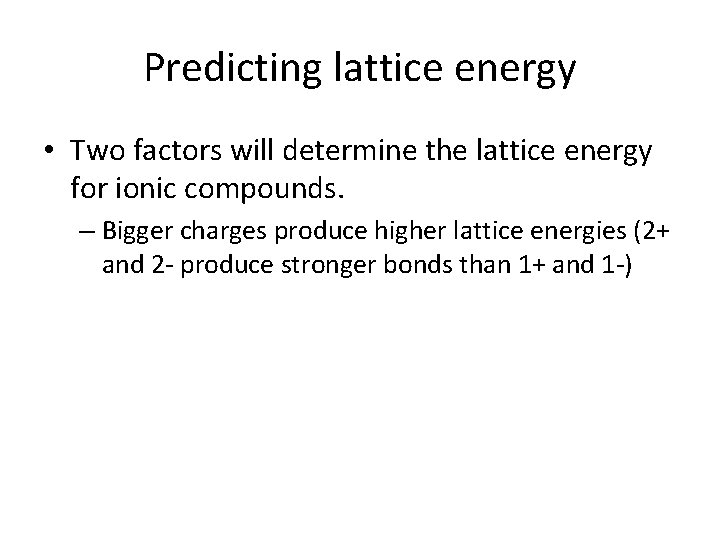 Predicting lattice energy

• Two factors will determine the lattice energy for ionic compounds.

– Bigger charges produce higher lattice energies (2+ and 2- produce stronger bonds than 1+ and 1-)